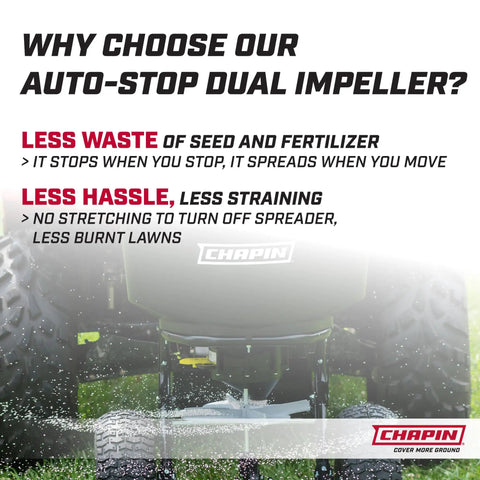 WHY CHOOSE OUR AUTO-STOP DUAL IMPELLER?

LESS WASTE OF SEED AND FERTILIZER
> IT STOPS WHEN YOU STOP, IT SPREADS WHEN YOU MOVE

LESS HASSLE, LESS STRAINING
> NO STRETCHING TO TURN OFF SPREADER, LESS BURNT LAWNS

CHAPIN

CHAPIN
COVER MORE GROUND